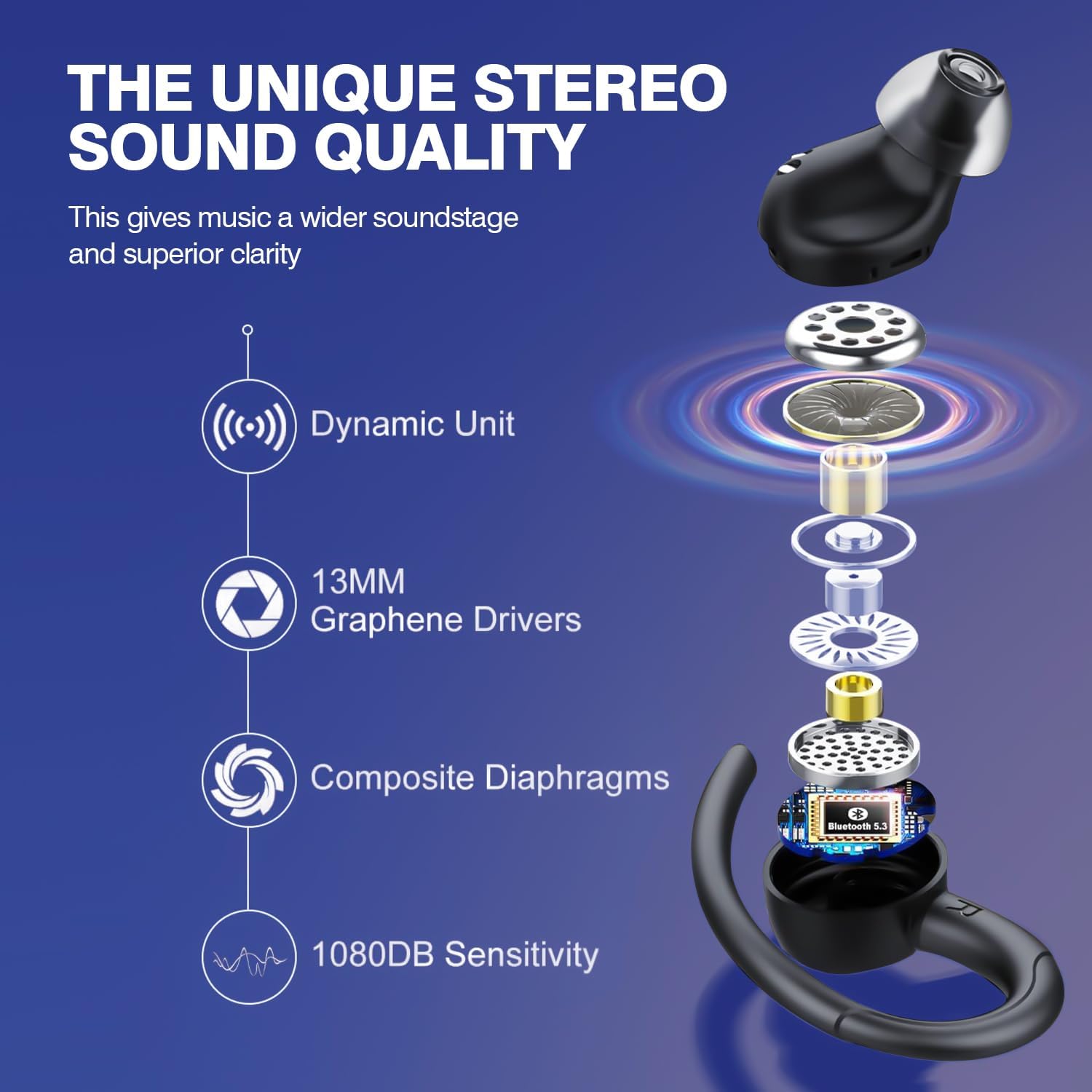 THE UNIQUE STEREO SOUND QUALITY

This gives music a wider soundstage and superior clarity

Dynamic Unit

13MM
Graphene Drivers

Composite Diaphragms

1080DB Sensitivity

Bluetooth 5.3

R